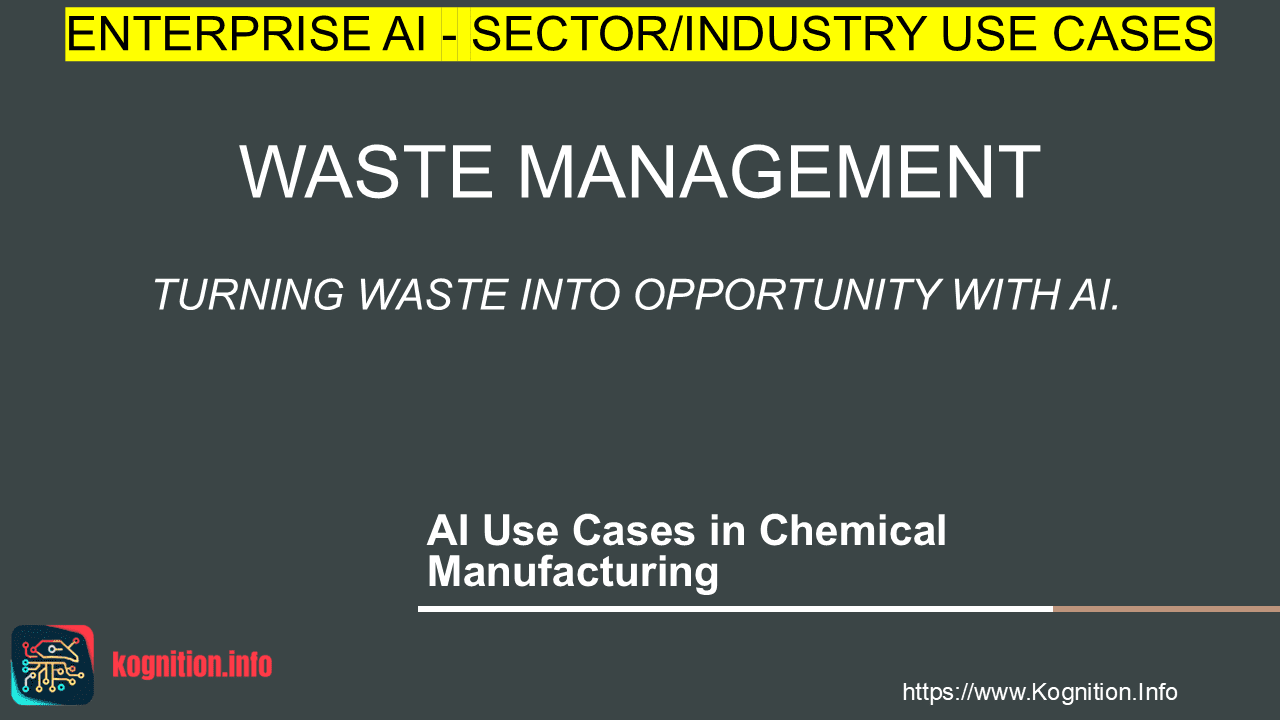 ENTERPRISE AI - SECTOR/INDUSTRY USE CASES

WASTE MANAGEMENT

TURNING WASTE INTO OPPORTUNITY WITH AI.

AI Use Cases in Chemical Manufacturing

kognition.info

https://www.Kognition.Info